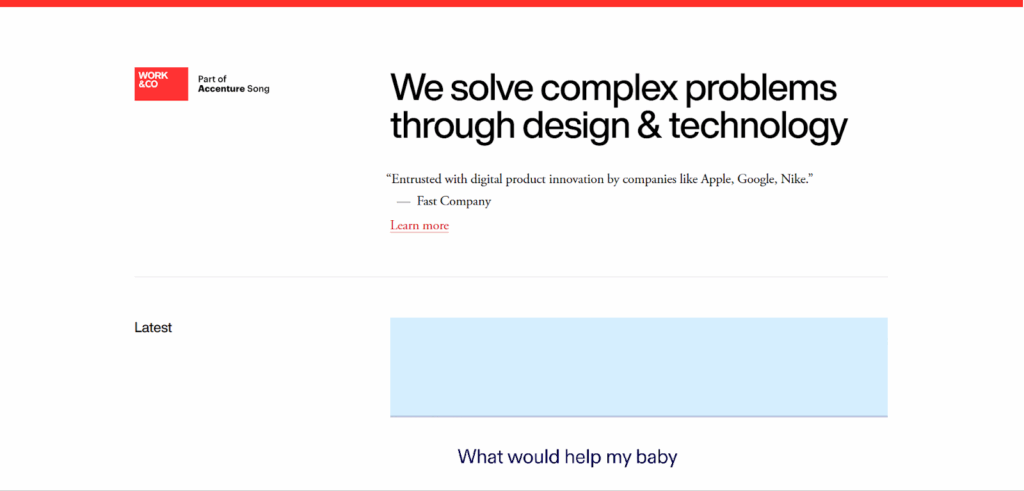 WORK &CO

Part of Accenture Song

We solve complex problems through design & technology

“Entrusted with digital product innovation by companies like Apple, Google, Nike.”
— Fast Company

Learn more

Latest

What would help my baby